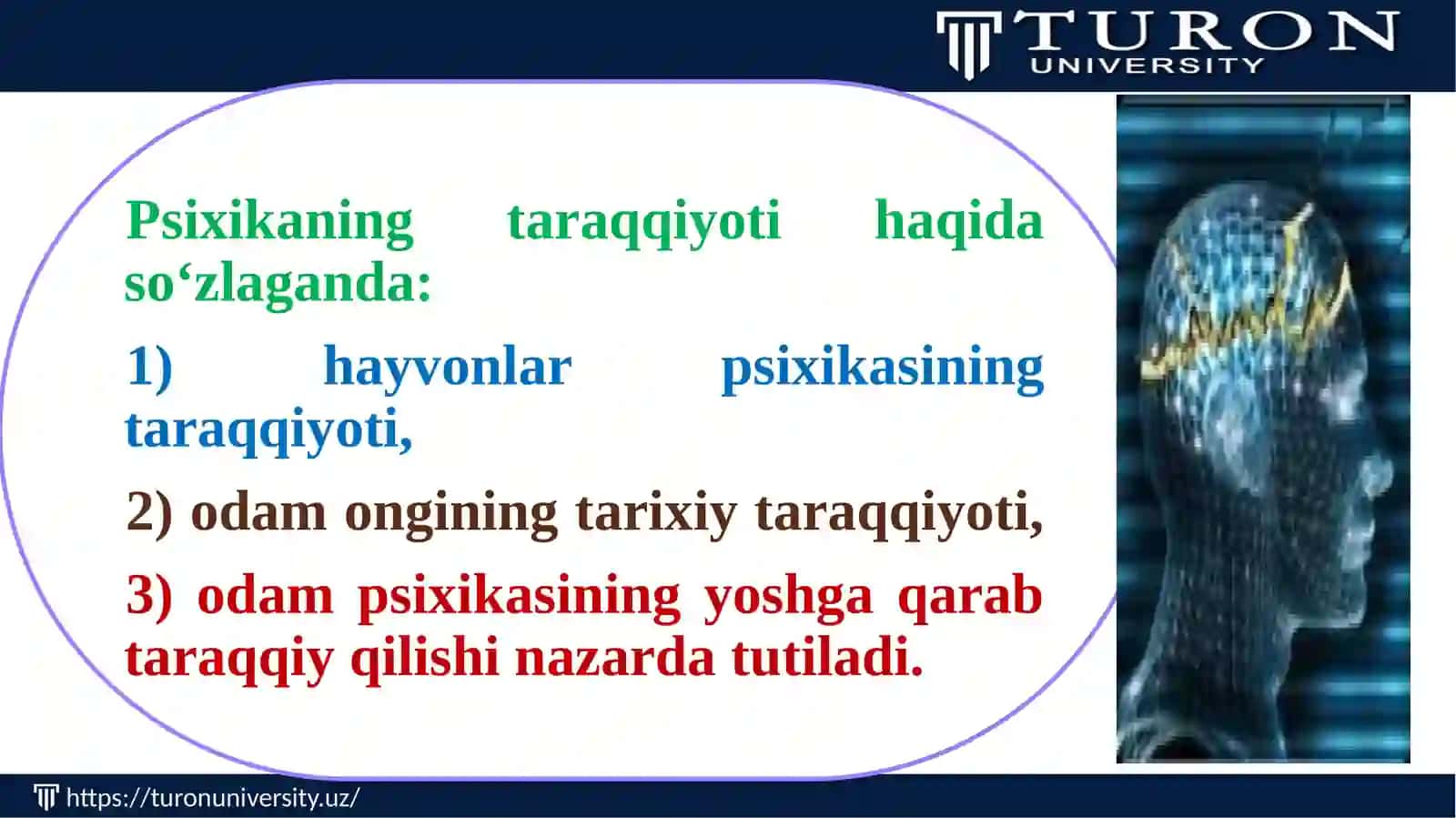 TURON UNIVERSITY

Psixikaning taraqqiyoti haqida so‘zlaganda:

1) hayvonlar psixikasining taraqqiyoti,

2) odam ongining tarixiy taraqqiyoti,

3) odam psixikasining yoshga qarab taraqqiy qilishi nazarda tutiladi.

https://turonuniversity.uz/